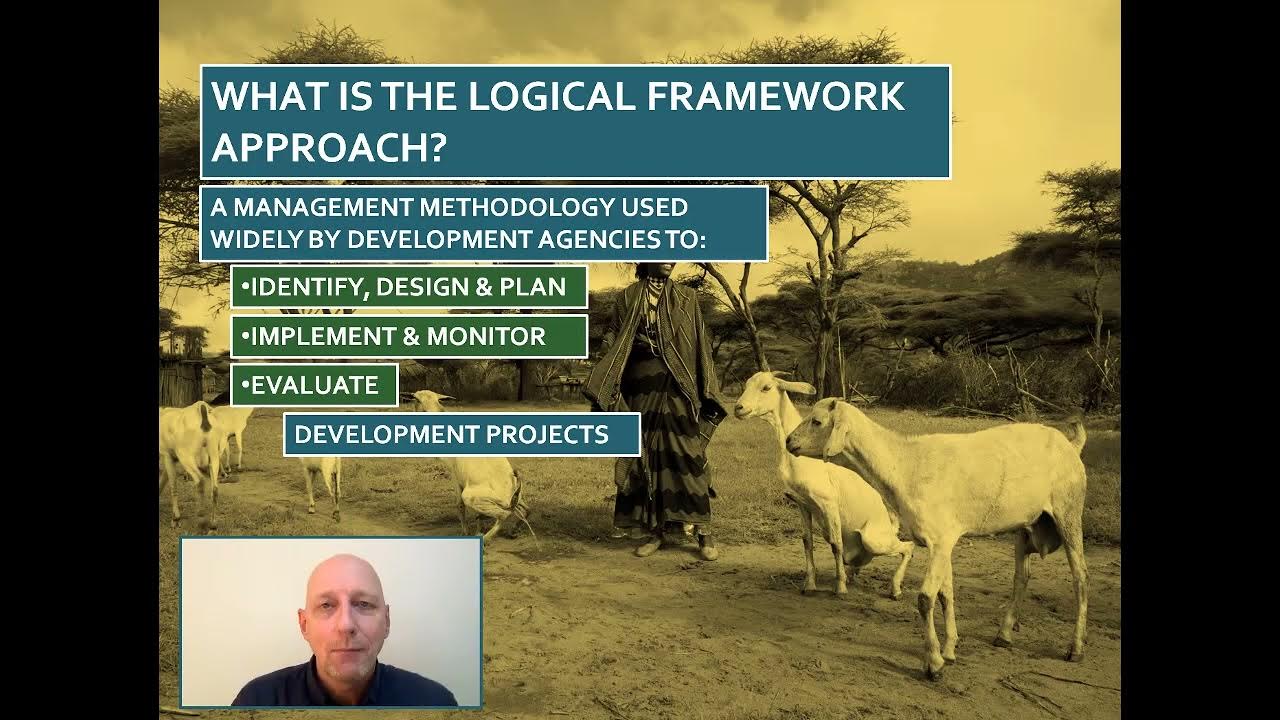 WHAT IS THE LOGICAL FRAMEWORK APPROACH?

A MANAGEMENT METHODOLOGY USED WIDELY BY DEVELOPMENT AGENCIES TO:

•IDENTIFY, DESIGN & PLAN

•IMPLEMENT & MONITOR

•EVALUATE

DEVELOPMENT PROJECTS